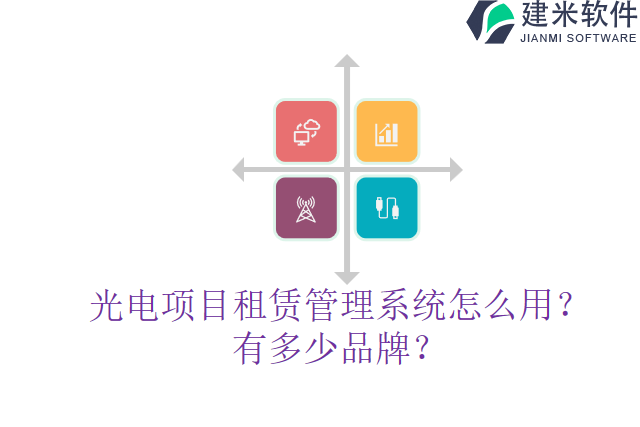 建米软件
JIANMI SOFTWARE

光电项目租赁管理系统怎么用？有多少品牌？